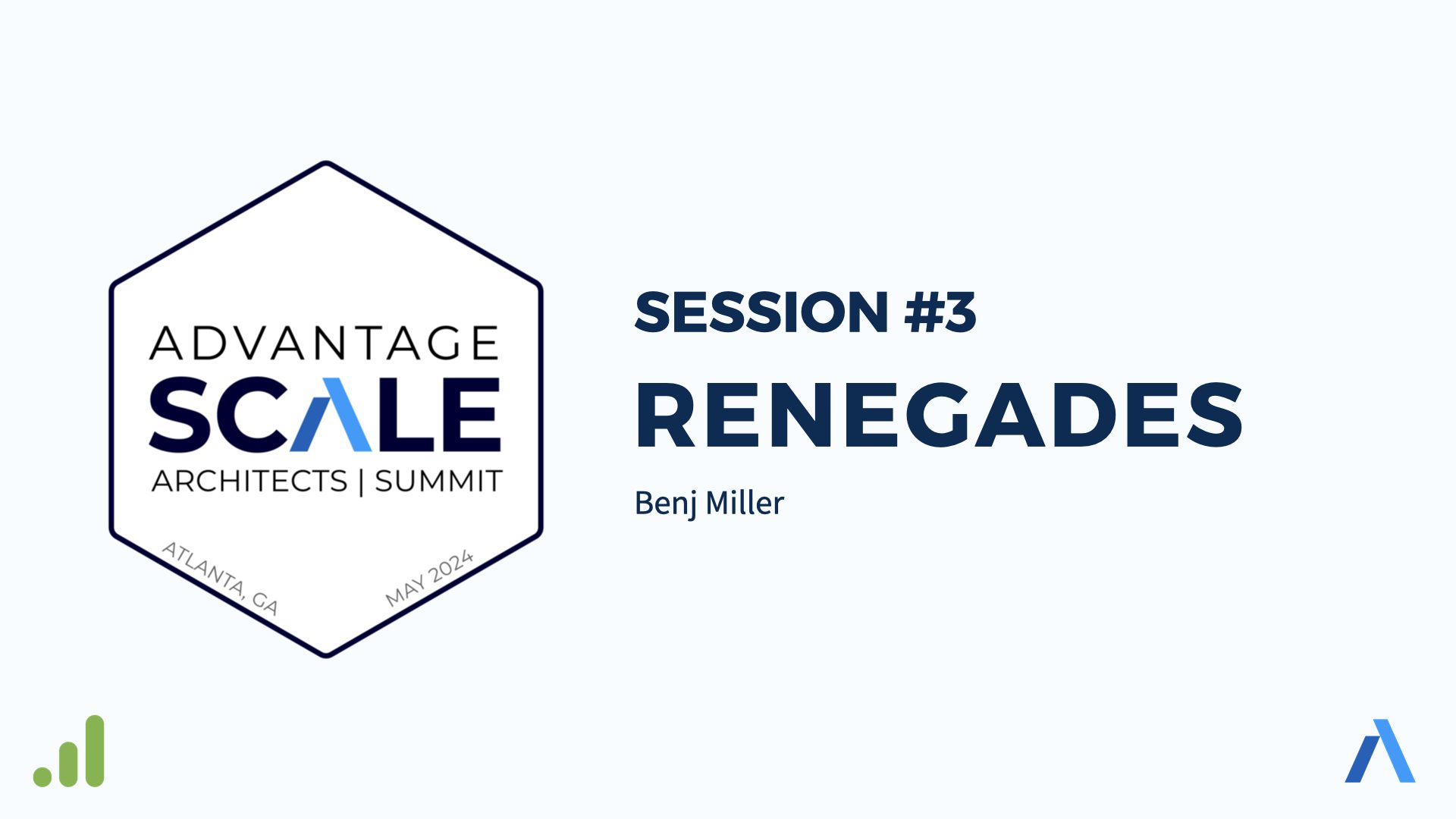 ADVANTAGE
SCALE
ARCHITECTS | SUMMIT
ATLANTA, GA
MAY 2024

SESSION #3
RENEGADES
Benj Miller